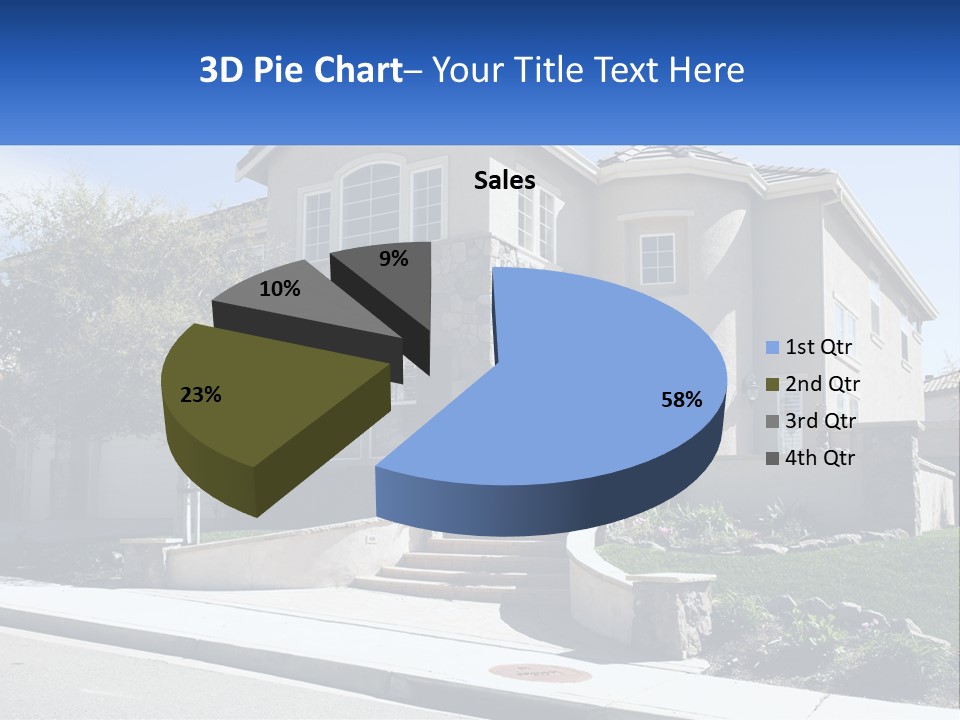 3D Pie Chart– Your Title Text Here

Sales

9%

10%

23%

58%

1st Qtr
2nd Qtr
3rd Qtr
4th Qtr